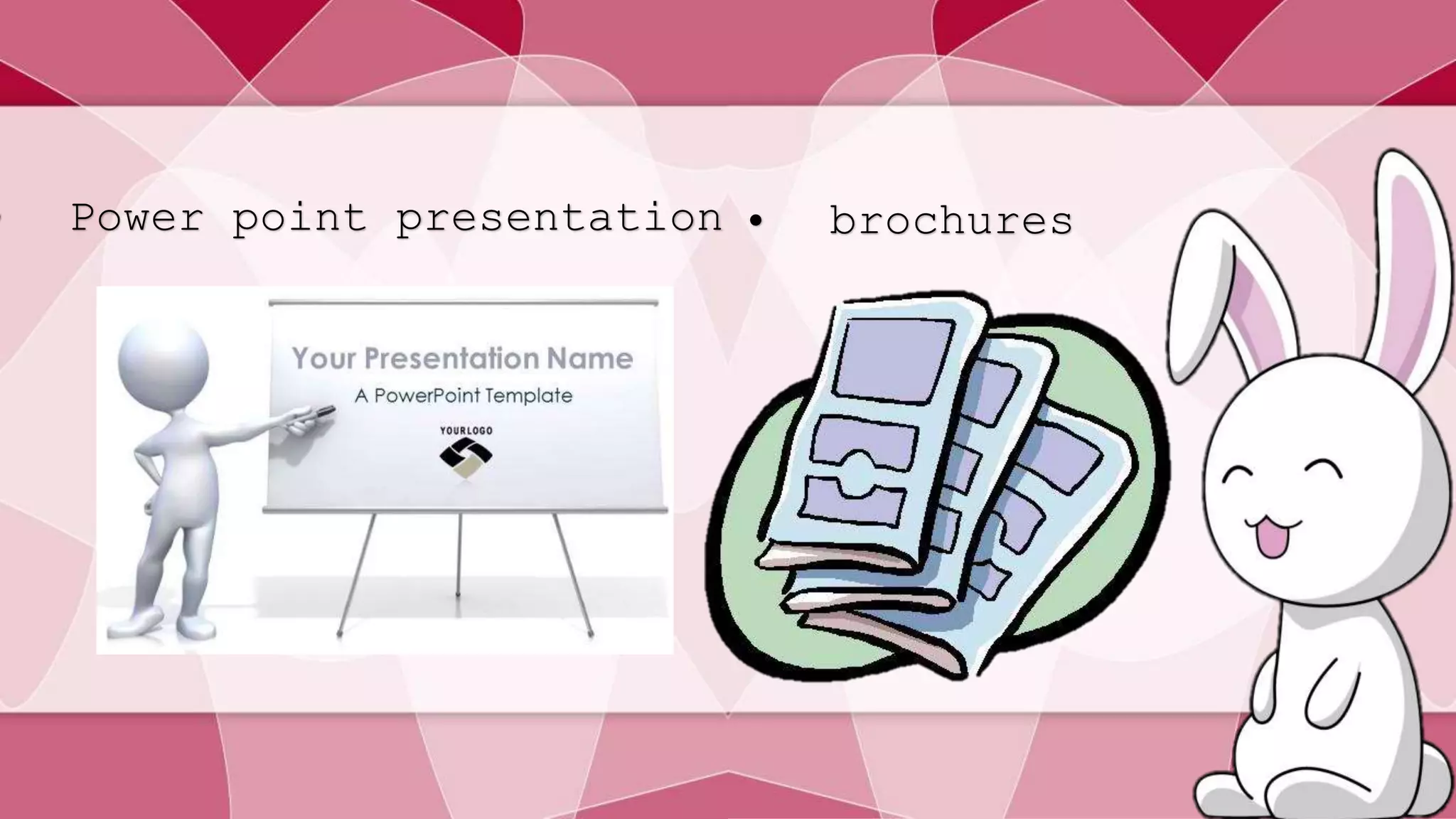 • Power point presentation

• brochures

Your Presentation Name

A PowerPoint Template

YOURLOGO